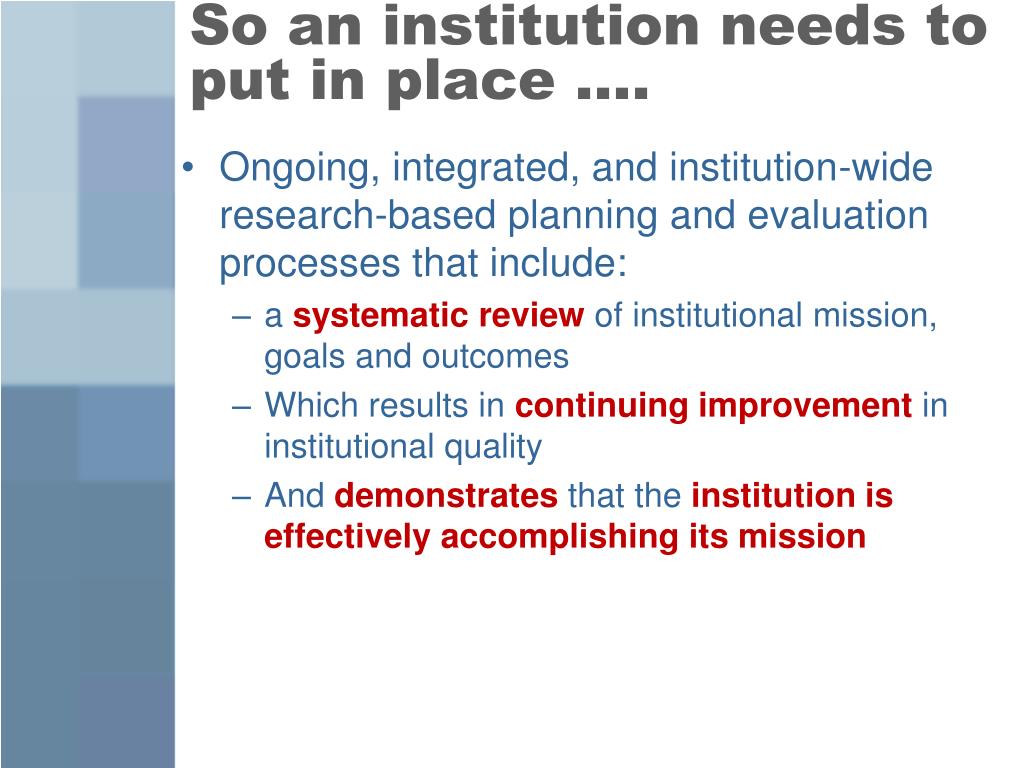 So an institution needs to put in place ….

• Ongoing, integrated, and institution-wide research-based planning and evaluation processes that include:
– a systematic review of institutional mission, goals and outcomes
– Which results in continuing improvement in institutional quality
– And demonstrates that the institution is effectively accomplishing its mission